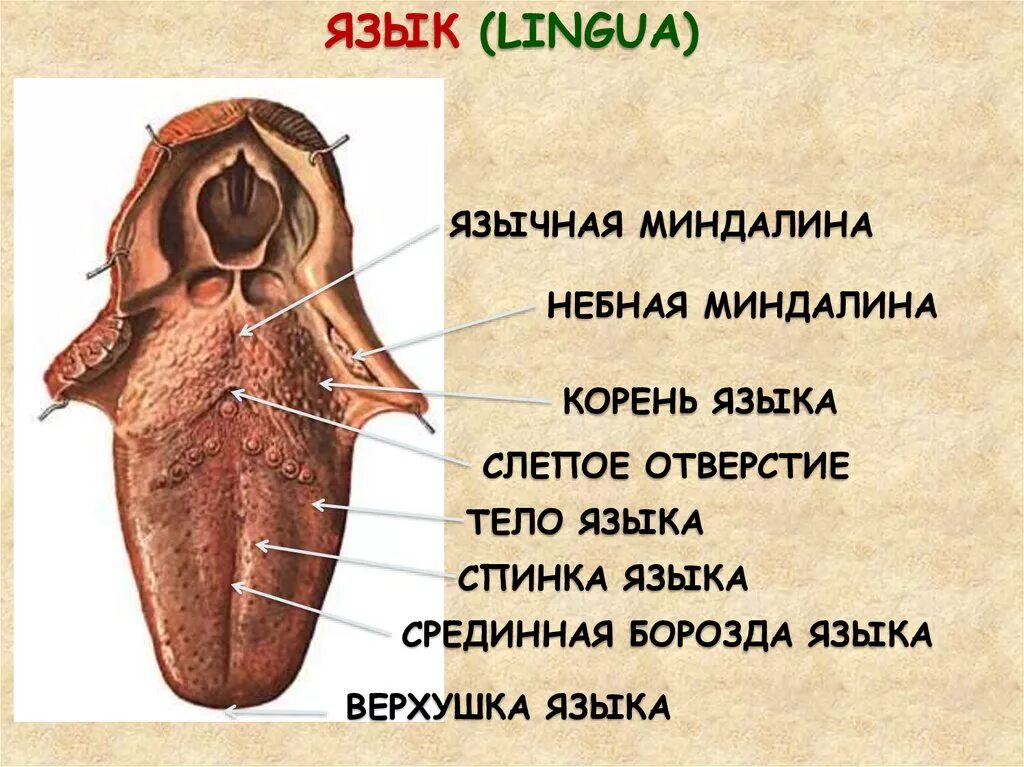 ЯЗЫК (LINGUA)

ЯЗЫЧНАЯ МИНДАЛИНА

НЕБНАЯ МИНДАЛИНА

КОРЕНЬ ЯЗЫКА

СЛЕПОЕ ОТВЕРСТИЕ

ТЕЛО ЯЗЫКА

СПИНКА ЯЗЫКА

СРЕДИННАЯ БОРОЗДА ЯЗЫКА

ВЕРХУШКА ЯЗЫКА